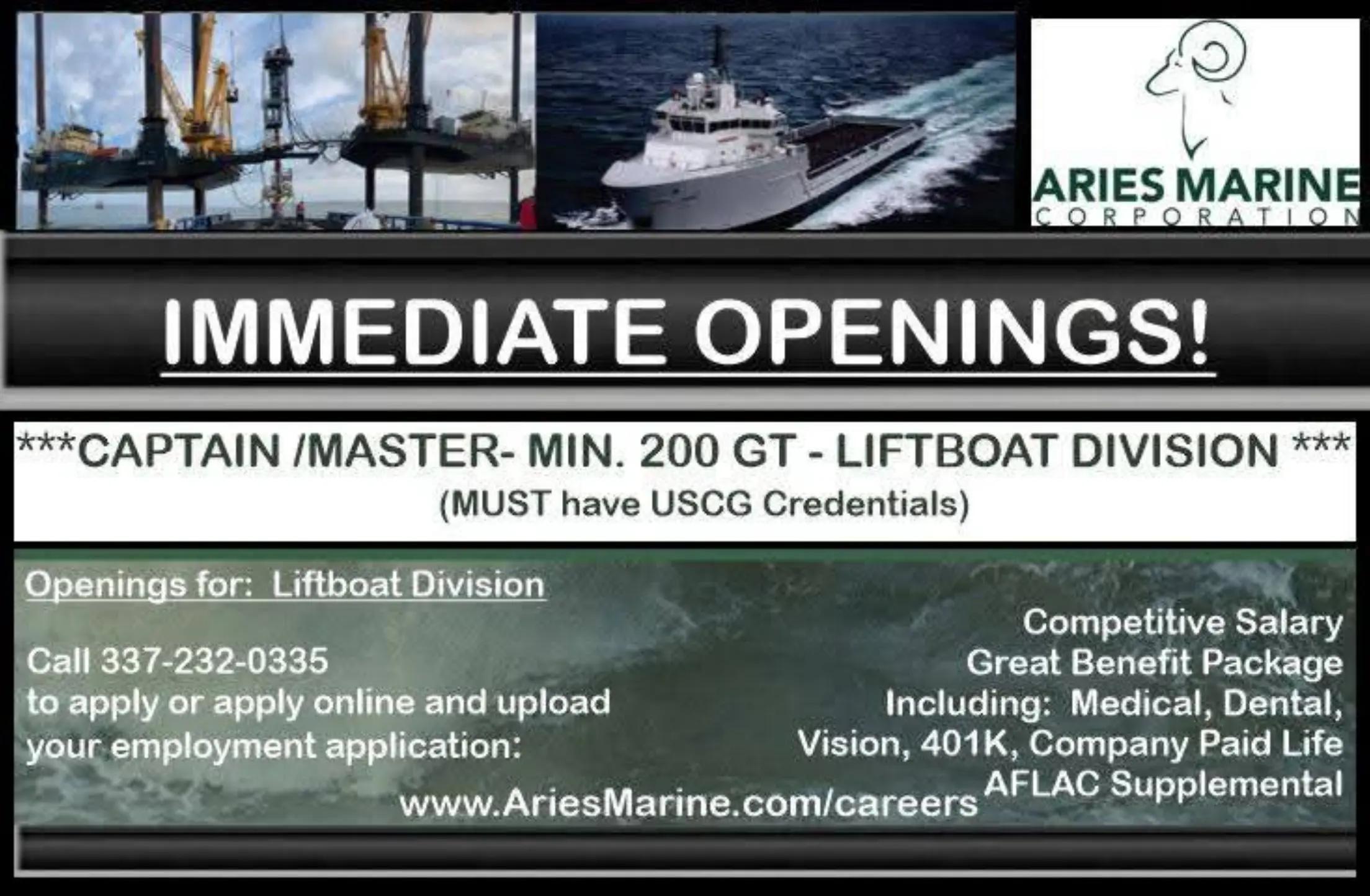 ARIES MARINE
CORPORATION

IMMEDIATE OPENINGS!

***CAPTAIN /MASTER- MIN. 200 GT - LIFTBOAT DIVISION ***
(MUST have USCG Credentials)

Openings for: Liftboat Division

Call 337-232-0335
to apply or apply online and upload your employment application:

www.AriesMarine.com/careers

Competitive Salary
Great Benefit Package
Including: Medical, Dental, Vision, 401K, Company Paid Life
AFLAC Supplemental